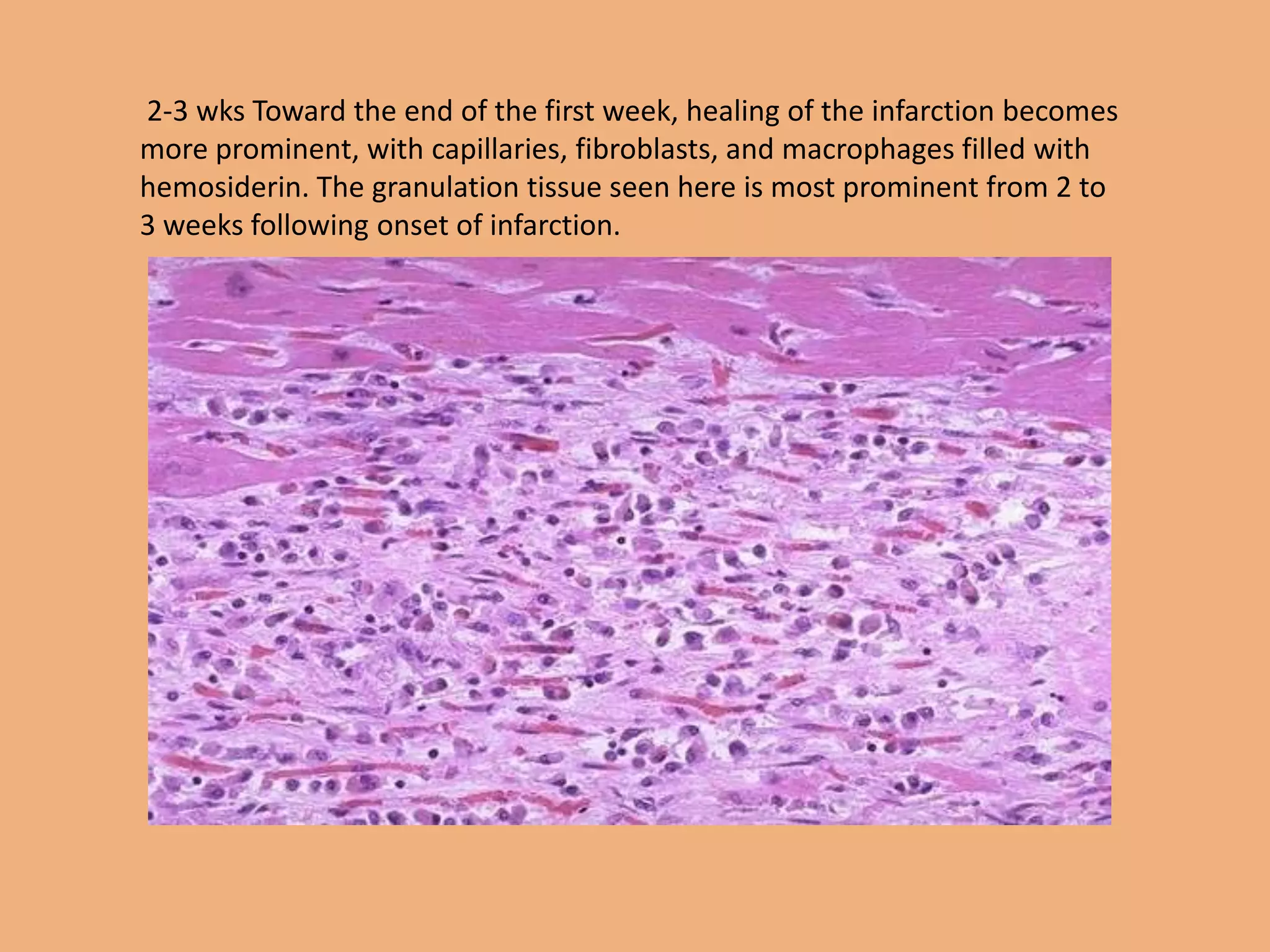 2-3 wks Toward the end of the first week, healing of the infarction becomes more prominent, with capillaries, fibroblasts, and macrophages filled with hemosiderin. The granulation tissue seen here is most prominent from 2 to 3 weeks following onset of infarction.